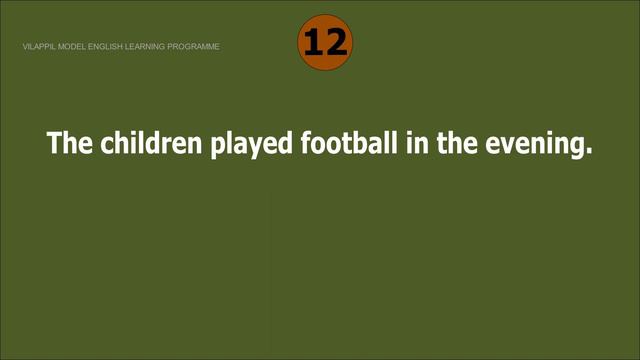 VILAPPIL MODEL ENGLISH LEARNING PROGRAMME

12

The children played football in the evening.